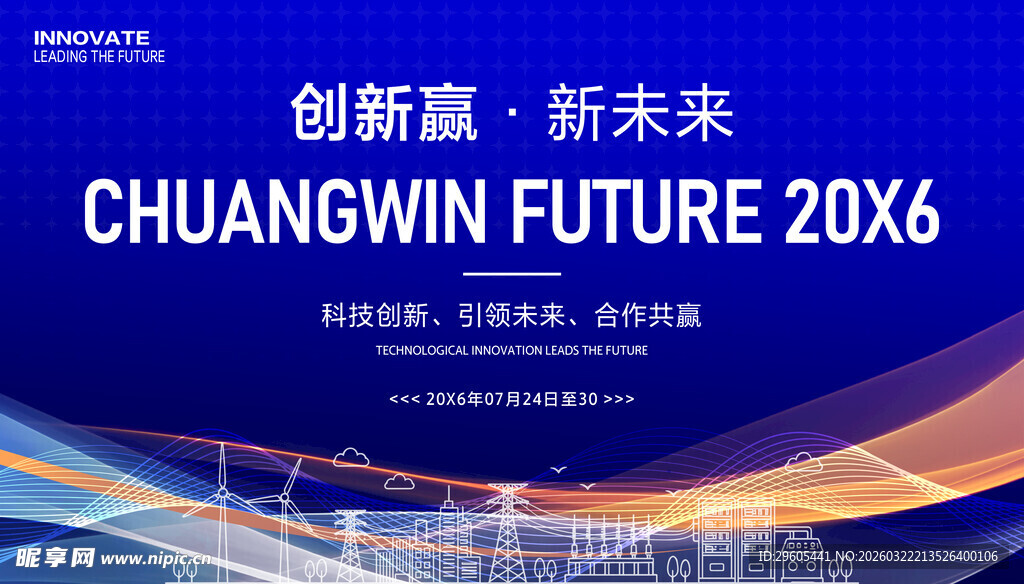 INNOVATE
LEADING THE FUTURE

创新赢 · 新未来

CHUANGWIN FUTURE 20X6

科技创新、引领未来、合作共赢

TECHNOLOGICAL INNOVATION LEADS THE FUTURE

<<< 20X6年07月24日至30 >>>

昵享网 www.nipic.cn

ID:29605441 NO:20260322213526400106